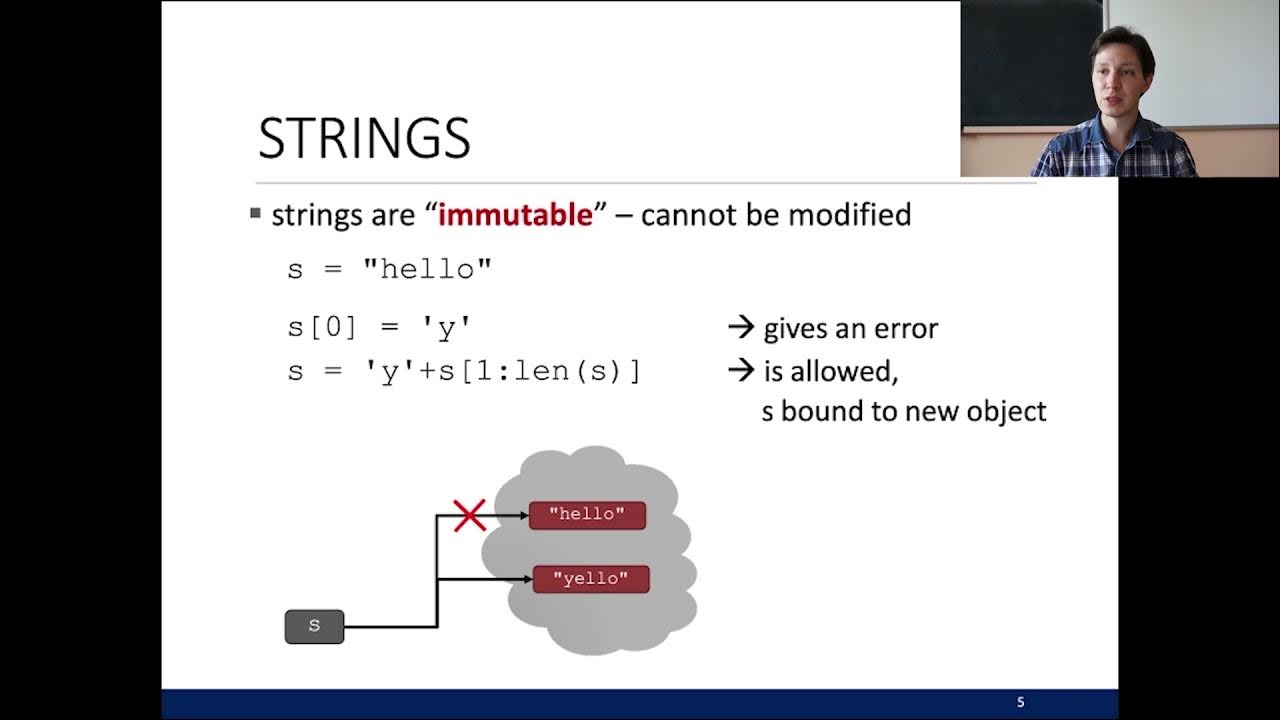 STRINGS

▪ strings are “immutable” – cannot be modified

s = "hello"

s[0] = 'y' → gives an error

s = 'y'+s[1:len(s)] → is allowed, s bound to new object

"hello"

"yello"

s

5